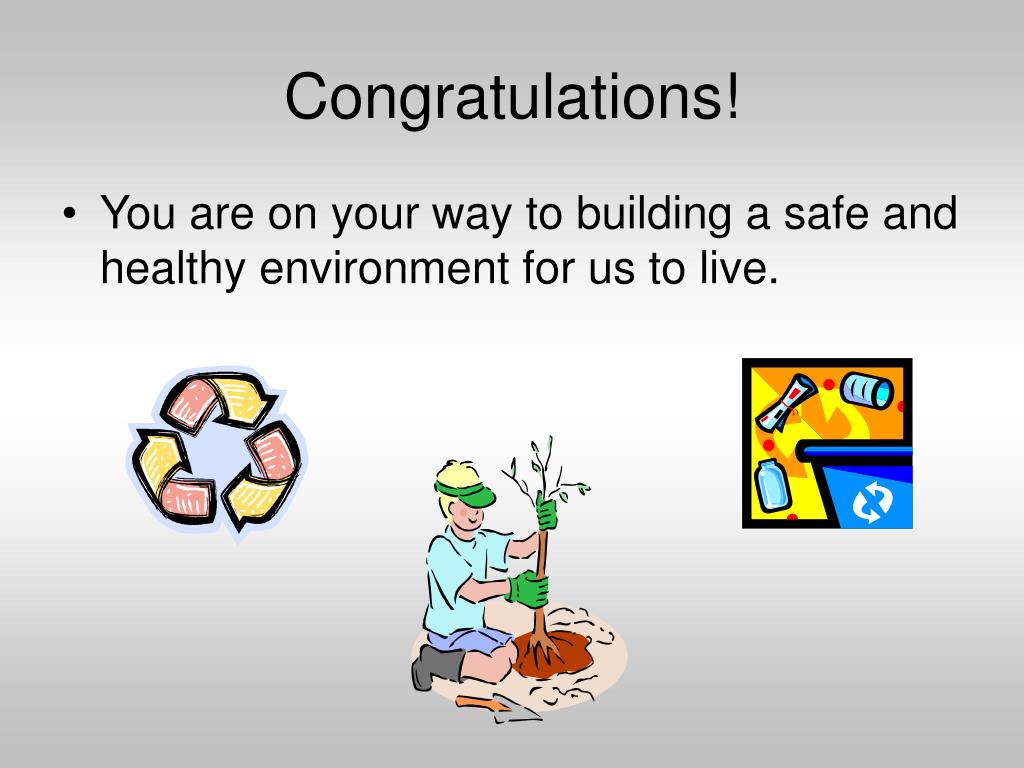 Congratulations!

• You are on your way to building a safe and healthy environment for us to live.